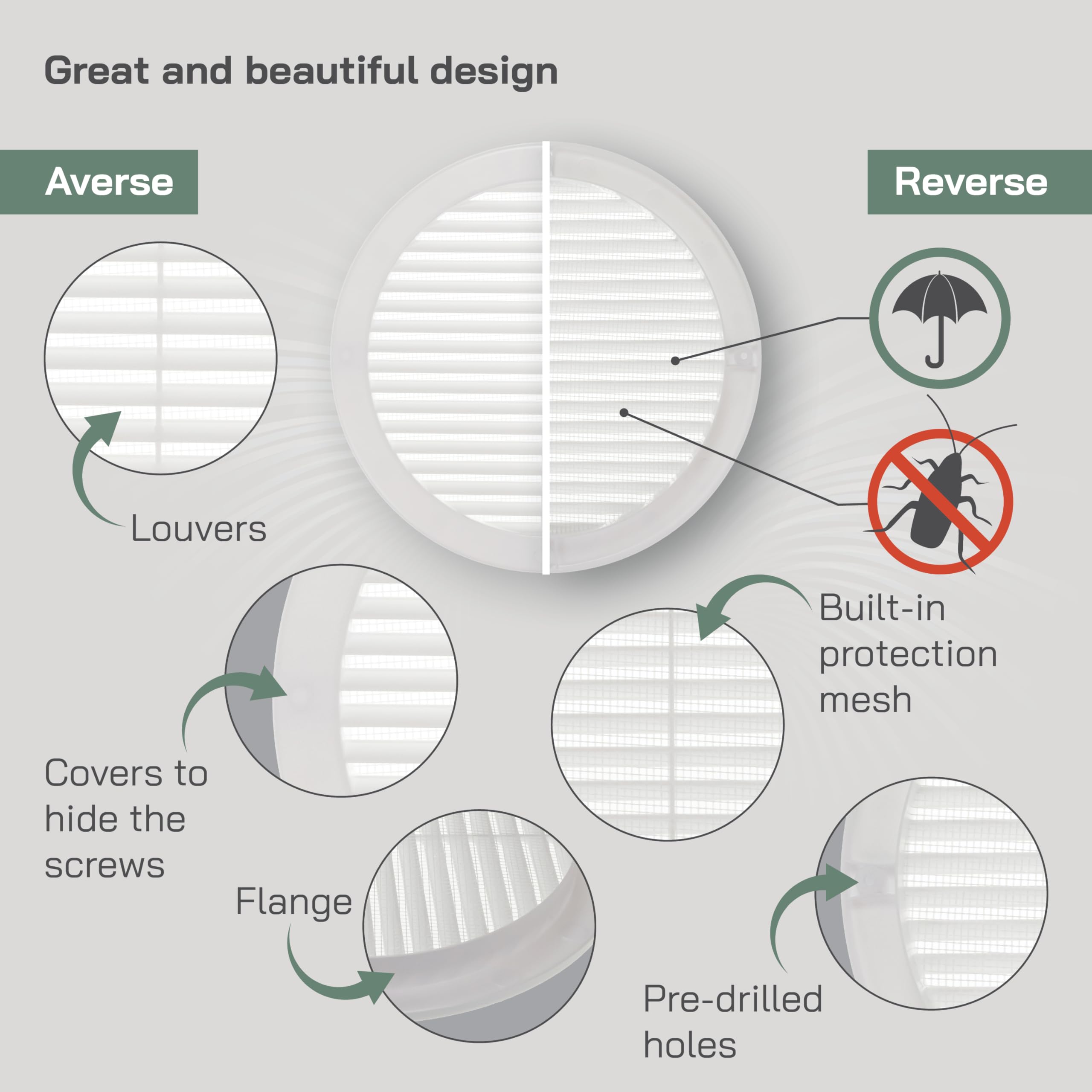 Great and beautiful design

Averse

Reverse

Louvers

Built-in protection mesh

Covers to hide the screws

Flange

Pre-drilled holes